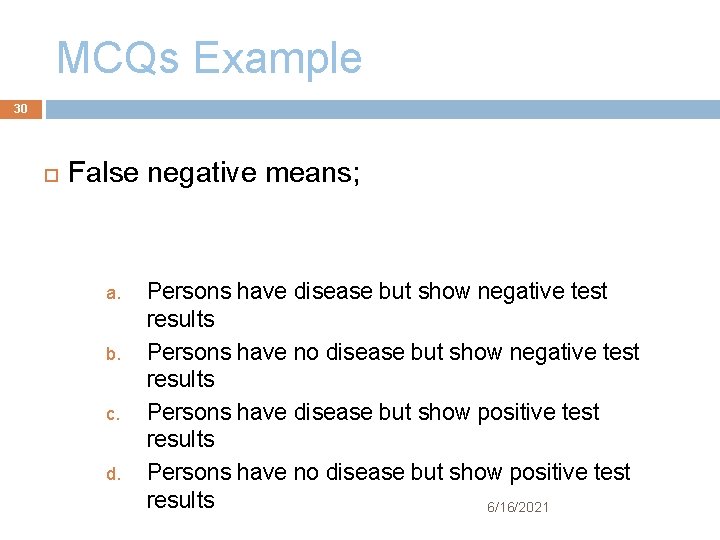 MCQs Example

30

False negative means;

a. Persons have disease but show negative test results

b. Persons have no disease but show negative test results

c. Persons have disease but show positive test results

d. Persons have no disease but show positive test results

6/16/2021